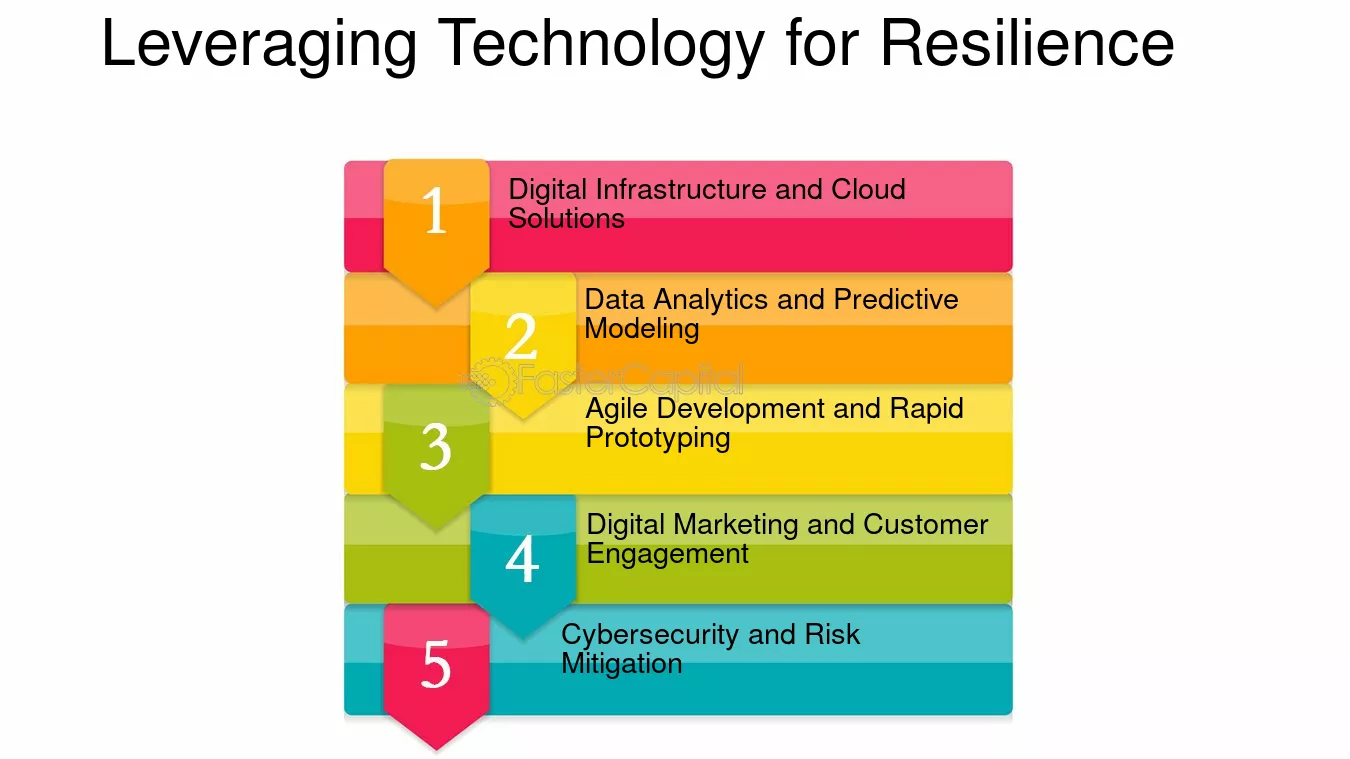 Leveraging Technology for Resilience

1
Digital Infrastructure and Cloud Solutions

2
Data Analytics and Predictive Modeling

3
Agile Development and Rapid Prototyping

4
Digital Marketing and Customer Engagement

5
Cybersecurity and Risk Mitigation

FasterCapital